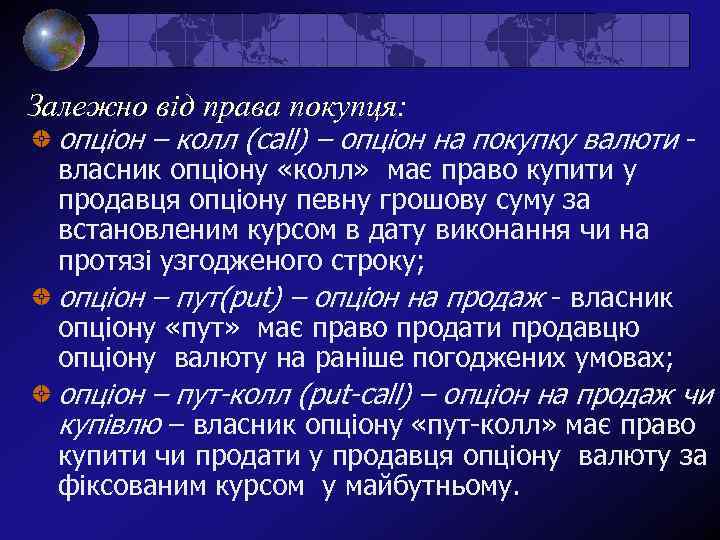 Залежно від права покупця:

опціон – колл (call) – опціон на покупку валюти - власник опціону «колл» має право купити у продавця опціону певну грошову суму за встановленим курсом в дату виконання чи на протязі узгодженого строку;

опціон – пут(put) – опціон на продаж - власник опціону «пут» має право продати продавцю опціону валюту на раніше погоджених умовах;

опціон – пут-колл (put-call) – опціон на продаж чи купівлю – власник опціону «пут-колл» має право купити чи продати у продавця опціону валюту за фіксованим курсом у майбутньому.